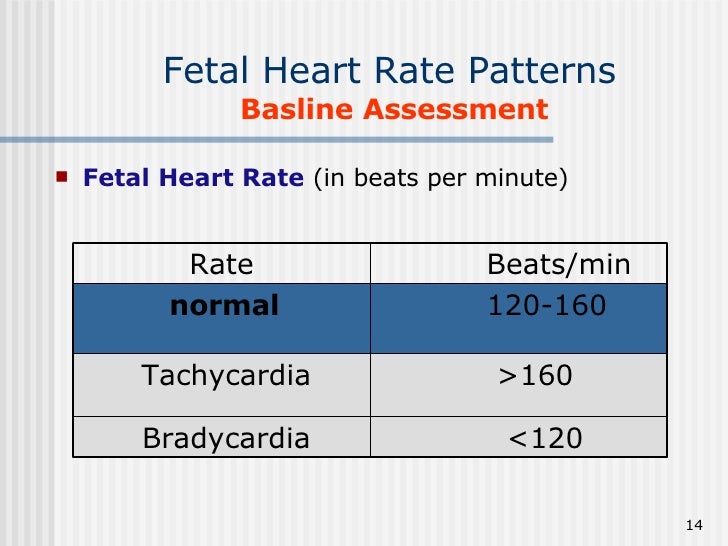 Fetal Heart Rate Patterns
Basline Assessment

Fetal Heart Rate (in beats per minute)

| Rate | Beats/min |
|---|---|
| normal | 120-160 |
| Tachycardia | >160 |
| Bradycardia | <120 |

14